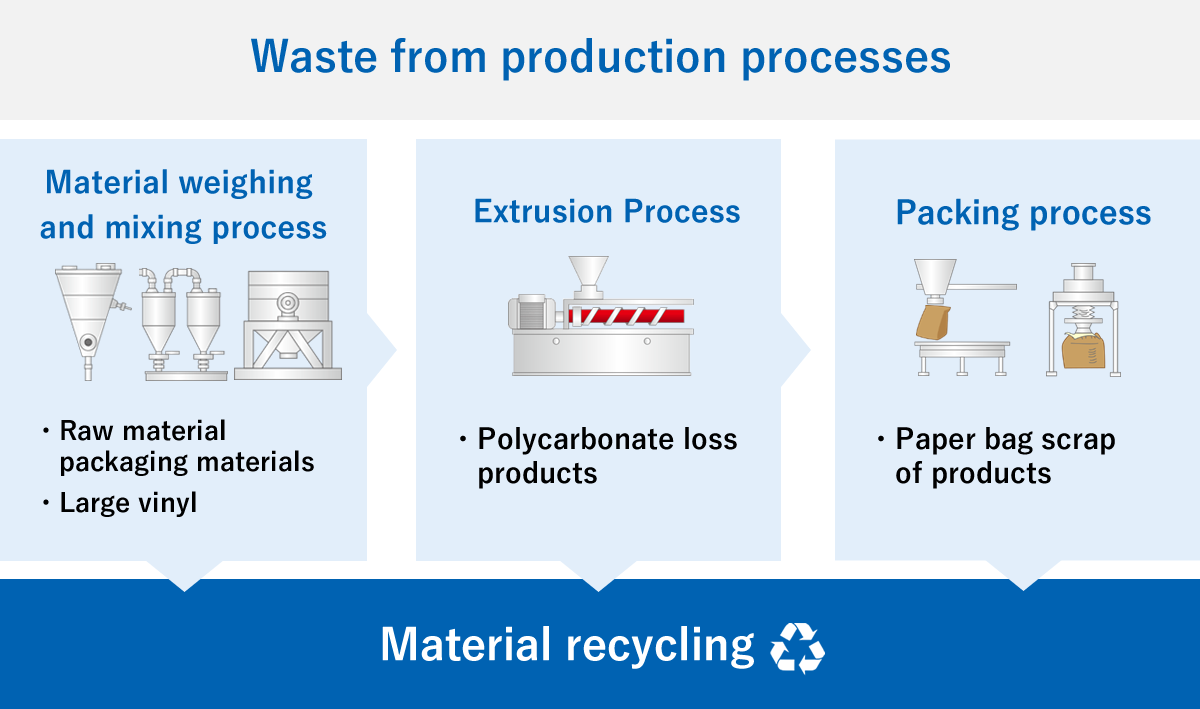 Waste from production processes

Material weighing and mixing process

・Raw material packaging materials
・Large vinyl

Extrusion Process

・Polycarbonate loss products

Packing process

・Paper bag scrap of products

Material recycling